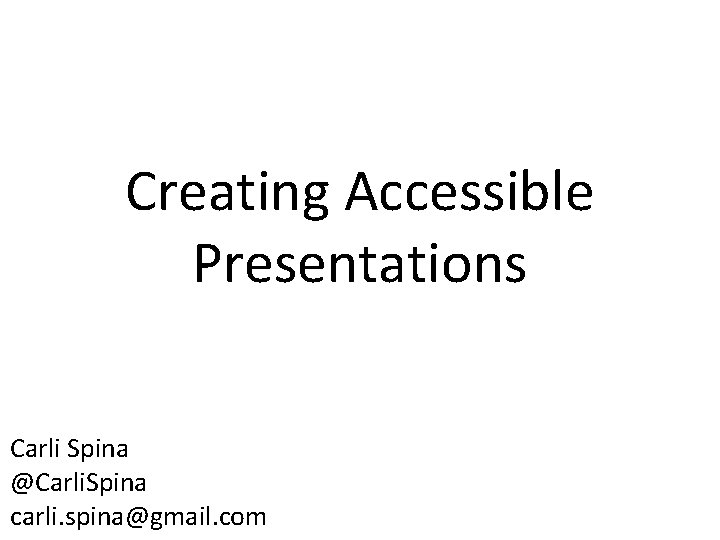 Creating Accessible Presentations

Carli Spina
@CarliSpina
carli.spina@gmail.com